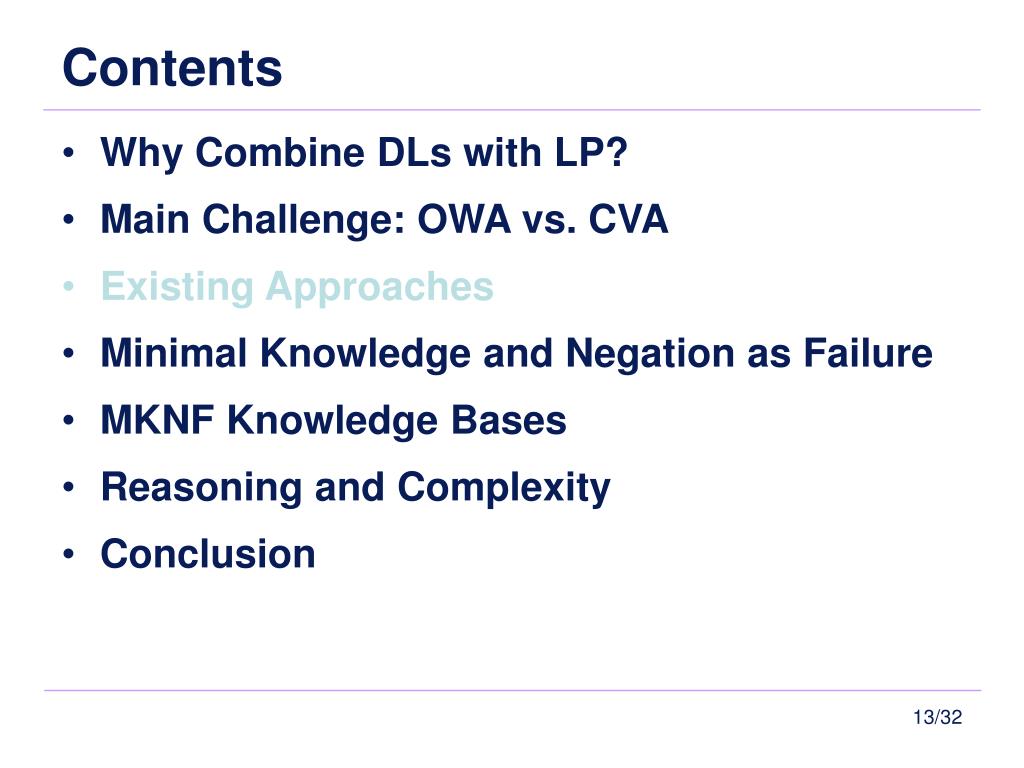 Contents

• Why Combine DLs with LP?
• Main Challenge: OWA vs. CVA
• Existing Approaches
• Minimal Knowledge and Negation as Failure
• MKNF Knowledge Bases
• Reasoning and Complexity
• Conclusion

13/32